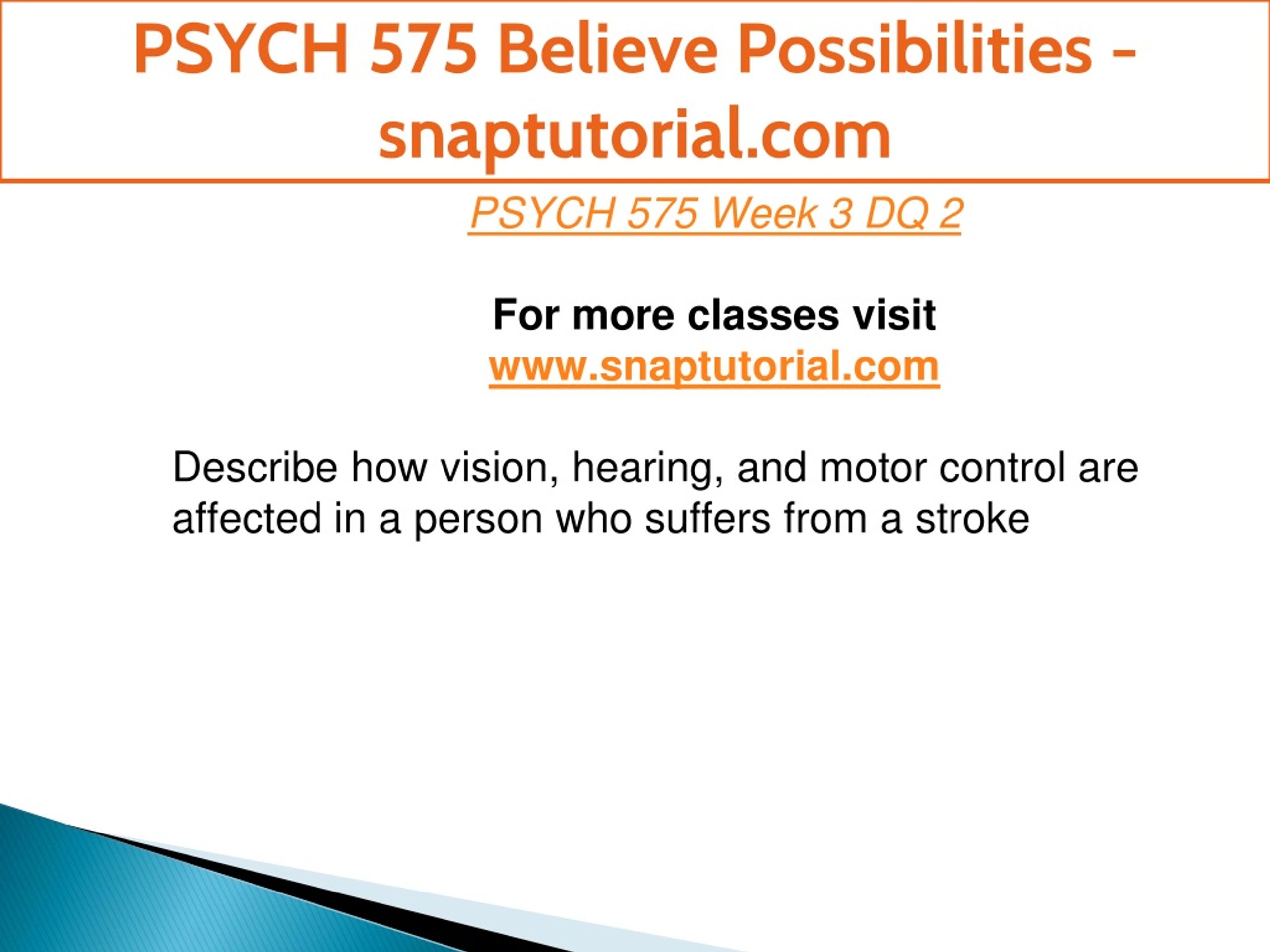 PSYCH 575 Believe Possibilities - snaptutorial.com

PSYCH 575 Week 3 DQ 2

For more classes visit
www.snaptutorial.com

Describe how vision, hearing, and motor control are affected in a person who suffers from a stroke